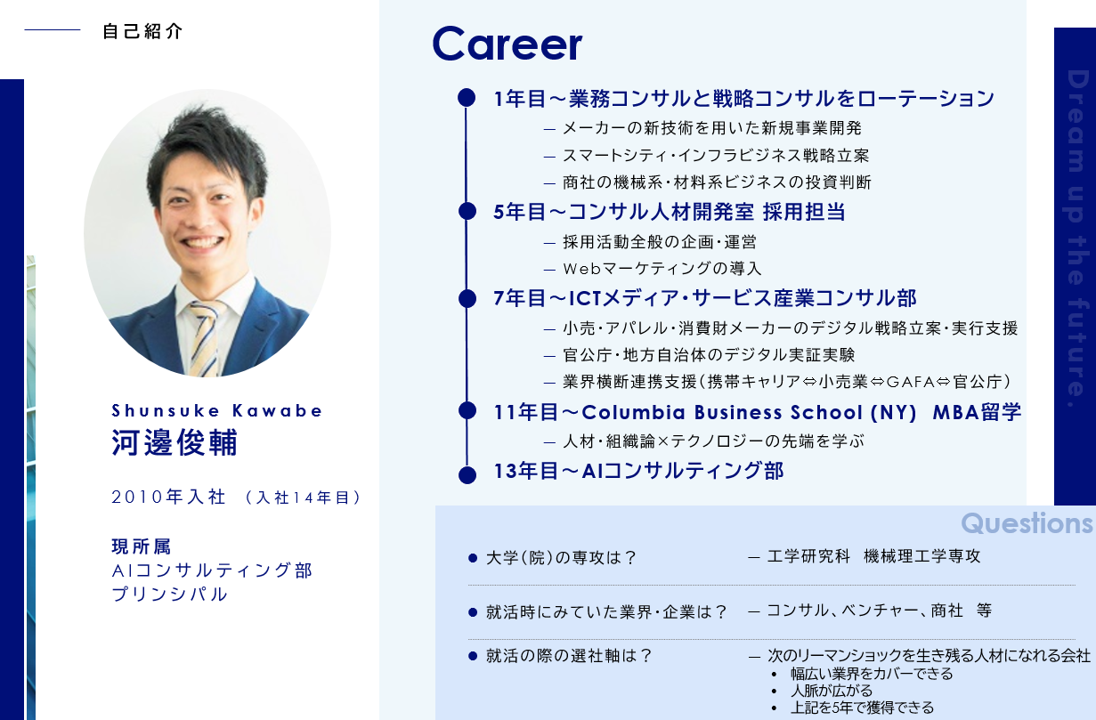 自己紹介

Shunsuke Kawabe
河邊俊輔

2010年入社 （入社14年目）

現所属
AIコンサルティング部
プリンシパル

Career

1年目～業務コンサルと戦略コンサルをローテーション
— メーカーの新技術を用いた新規事業開発
— スマートシティ・インフラビジネス戦略立案
— 商社の機械系・材料系ビジネスの投資判断

5年目～コンサル人材開発室 採用担当
— 採用活動全般の企画・運営
— Webマーケティングの導入

7年目～ICTメディア・サービス産業コンサル部
— 小売・アパレル・消費財メーカーのデジタル戦略立案・実行支援
— 官公庁・地方自治体のデジタル実証実験
— 業界横断連携支援（携帯キャリア⇔小売業⇔GAFA⇔官公庁）

11年目～Columbia Business School (NY) MBA留学
— 人材・組織論×テクノロジーの先端を学ぶ

13年目～AIコンサルティング部

Dream up the future.

Questions

● 大学（院）の専攻は？ — 工学研究科 機械理工学専攻

● 就活時にみていた業界・企業は？ — コンサル、ベンチャー、商社 等

● 就活の際の選社軸は？ — 次のリーマンショックを生き残る人材になれる会社
• 幅広い業界をカバーできる
• 人脈が広がる
• 上記を5年で獲得できる